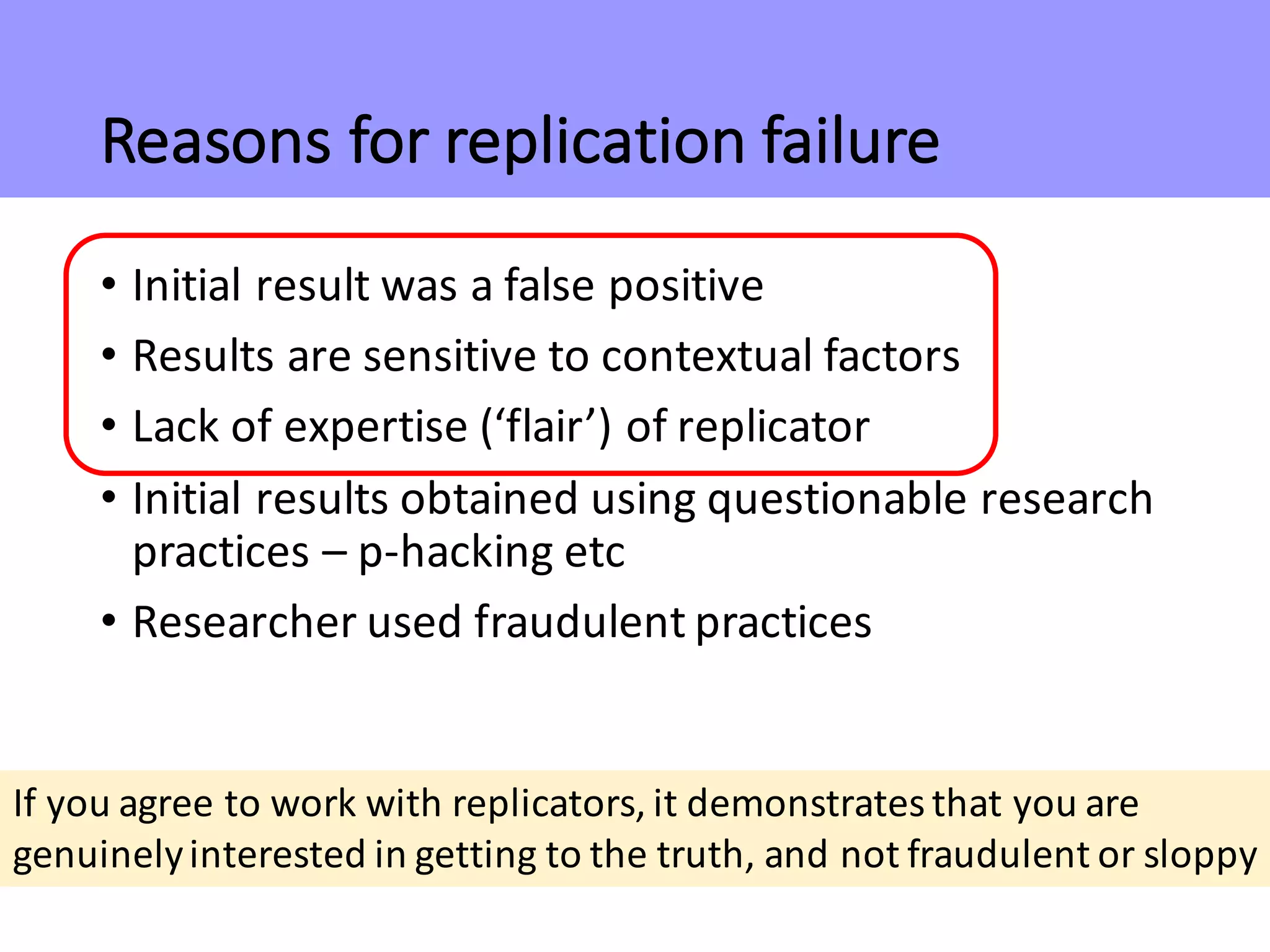 Reasons for replication failure

• Initial result was a false positive
• Results are sensitive to contextual factors
• Lack of expertise ('flair') of replicator
• Initial results obtained using questionable research practices – p-hacking etc
• Researcher used fraudulent practices

If you agree to work with replicators, it demonstrates that you are genuinely interested in getting to the truth, and not fraudulent or sloppy